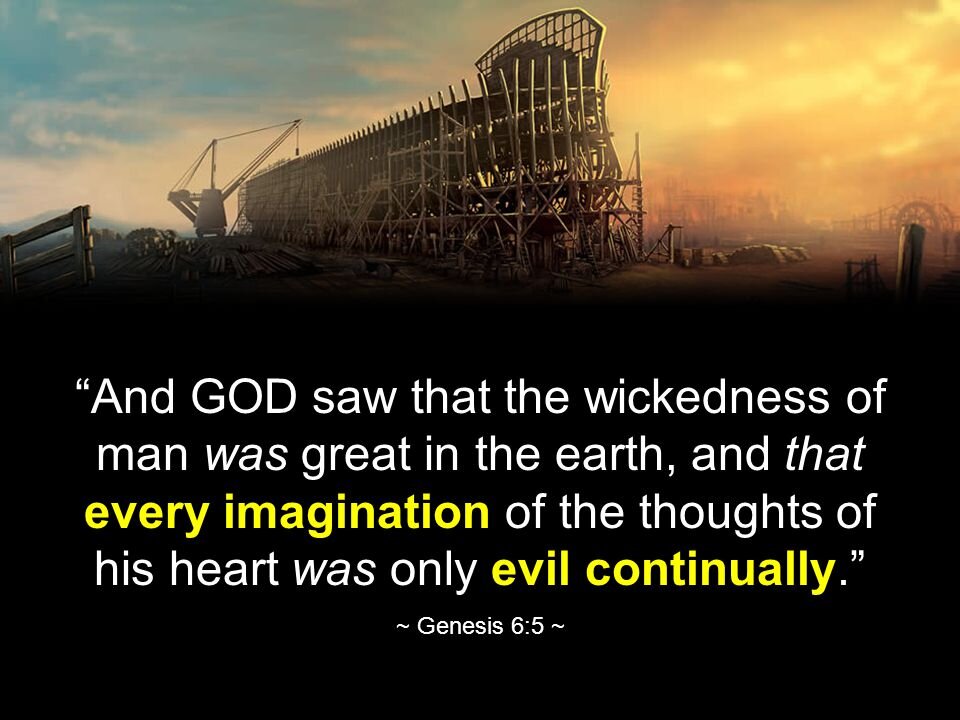 “And GOD saw that the wickedness of man was great in the earth, and that every imagination of the thoughts of his heart was only evil continually.”

~ Genesis 6:5 ~